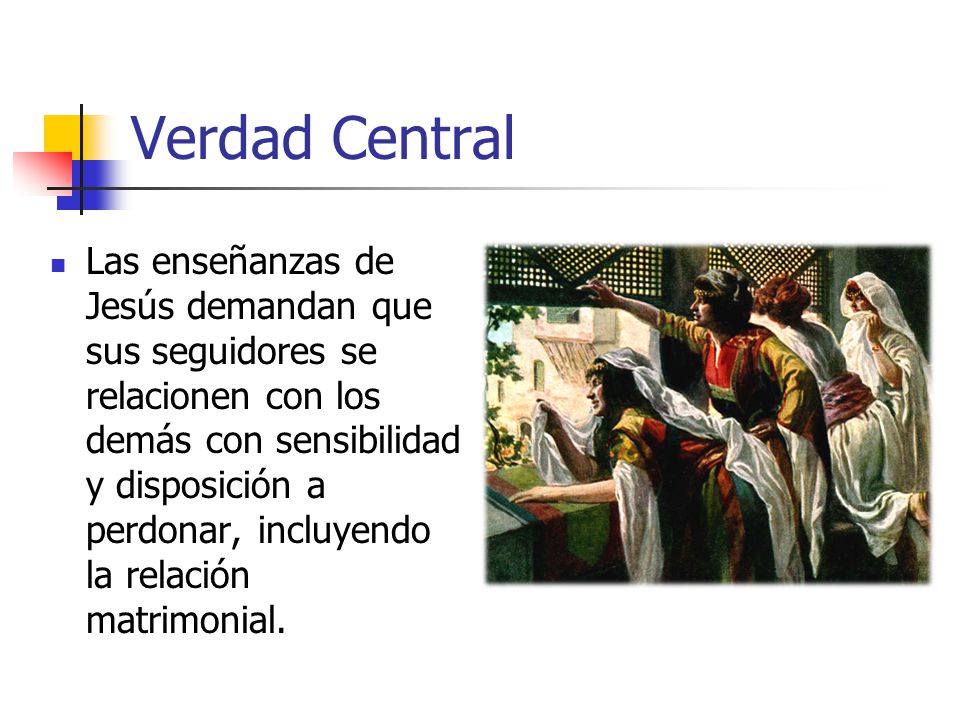 Verdad Central

Las enseñanzas de Jesús demandan que sus seguidores se relacionen con los demás con sensibilidad y disposición a perdonar, incluyendo la relación matrimonial.